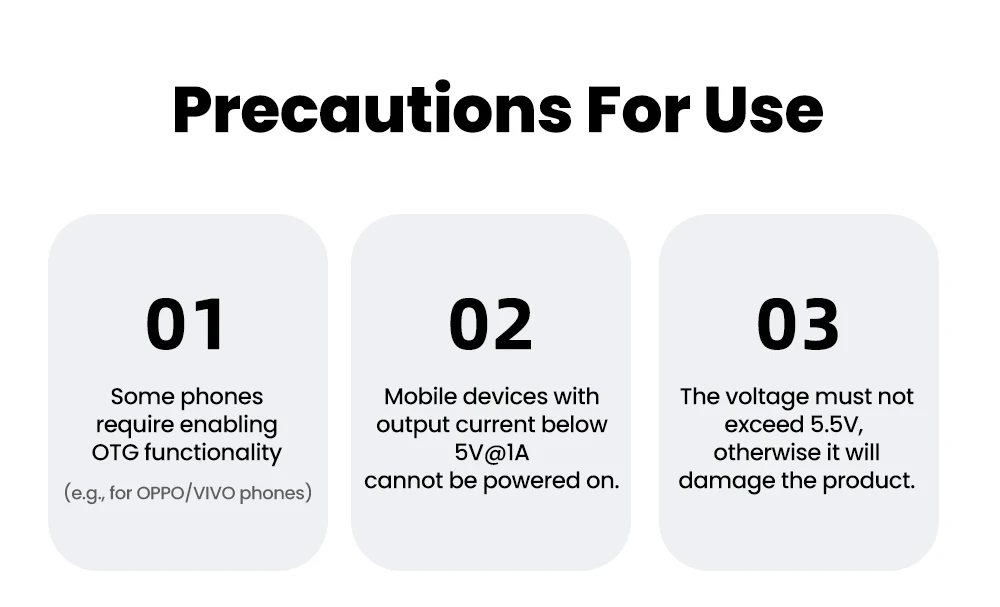 Precautions For Use

01

Some phones require enabling OTG functionality

(e.g., for OPPO/VIVO phones)

02

Mobile devices with output current below 5V@1A cannot be powered on.

03

The voltage must not exceed 5.5V, otherwise it will damage the product.